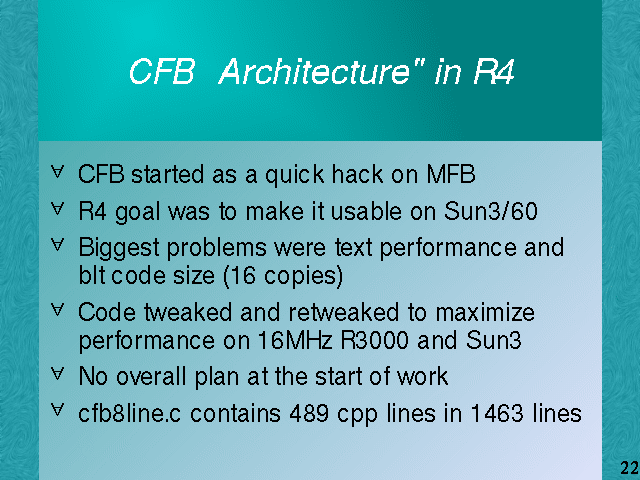 CFB  Architecture" in R4

∀ CFB started as a quick hack on MFB

∀ R4 goal was to make it usable on Sun3/60

∀ Biggest problems were text performance and blt code size (16 copies)

∀ Code tweaked and retweaked to maximize performance on 16MHz R3000 and Sun3

∀ No overall plan at the start of work

∀ cfb8line.c contains 489 cpp lines in 1463 lines

22